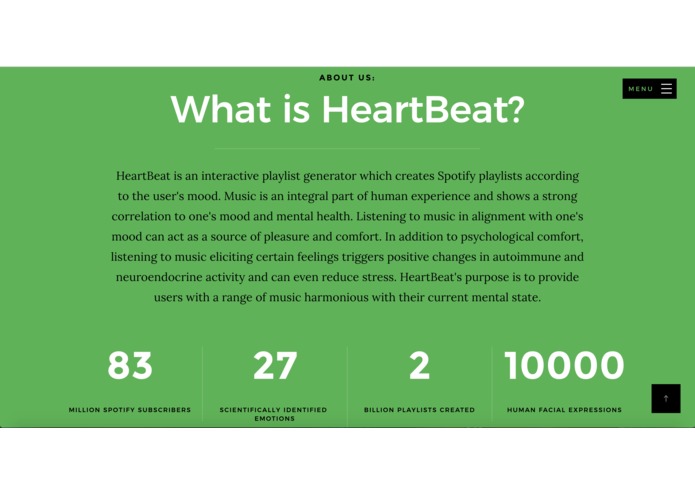 ABOUT US:

MENU

What is HeartBeat?

HeartBeat is an interactive playlist generator which creates Spotify playlists according to the user's mood. Music is an integral part of human experience and shows a strong correlation to one's mood and mental health. Listening to music in alignment with one's mood can act as a source of pleasure and comfort. In addition to psychological comfort, listening to music eliciting certain feelings triggers positive changes in autoimmune and neuroendocrine activity and can even reduce stress. HeartBeat's purpose is to provide users with a range of music harmonious with their current mental state.

83

MILLION SPOTIFY SUBSCRIBERS

27

SCIENTIFICALLY IDENTIFIED EMOTIONS

2

BILLION PLAYLISTS CREATED

10000

HUMAN FACIAL EXPRESSIONS

↑